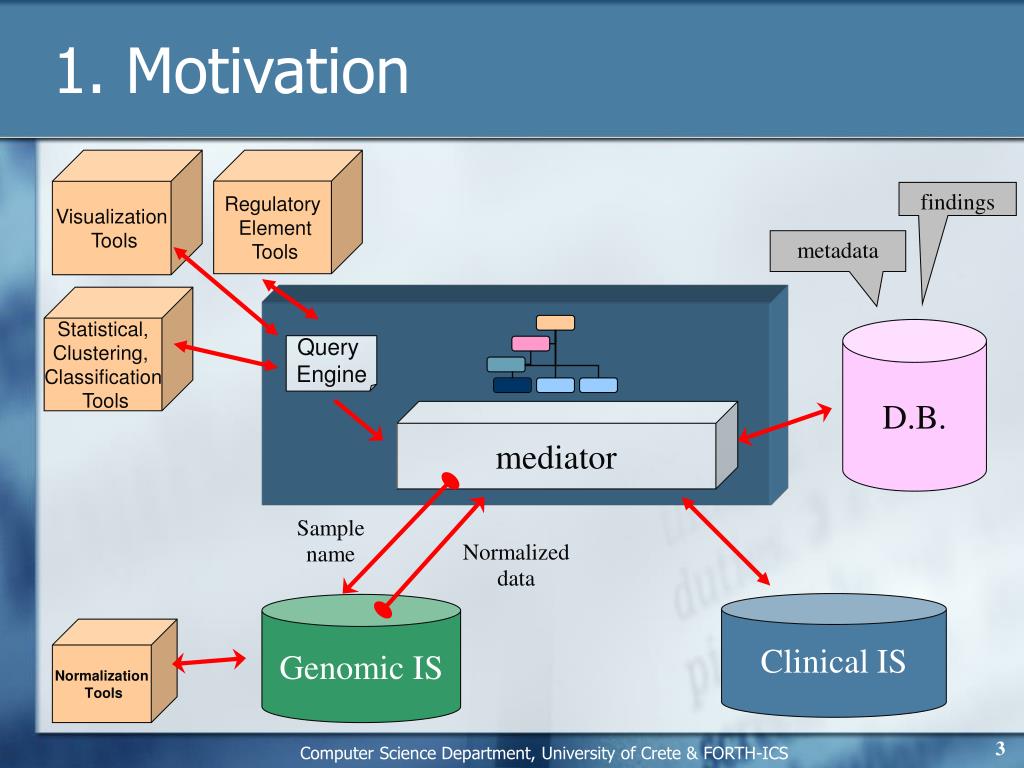 1. Motivation

Visualization Tools

Regulatory Element Tools

Statistical, Clustering, Classification Tools

Query Engine

mediator

findings

metadata

D.B.

Sample name

Normalized data

Normalization Tools

Genomic IS

Clinical IS

Computer Science Department, University of Crete & FORTH-ICS

3